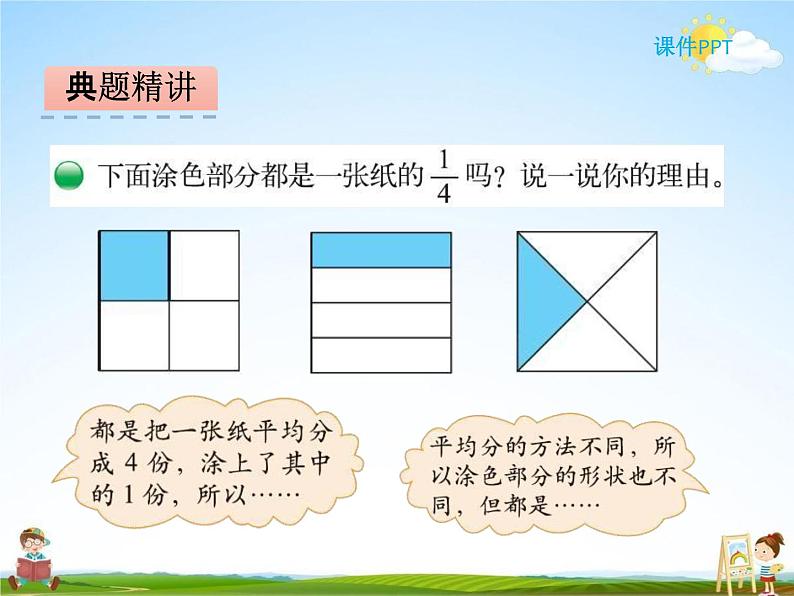 课件PPT

典题精讲

下面涂色部分都是一张纸的 $\frac{1}{4}$ 吗？说一说你的理由。

都是把一张纸平均分成 4 份，涂上了其中的 1 份，所以……

平均分的方法不同，所以涂色部分的形状也不同，但都是……